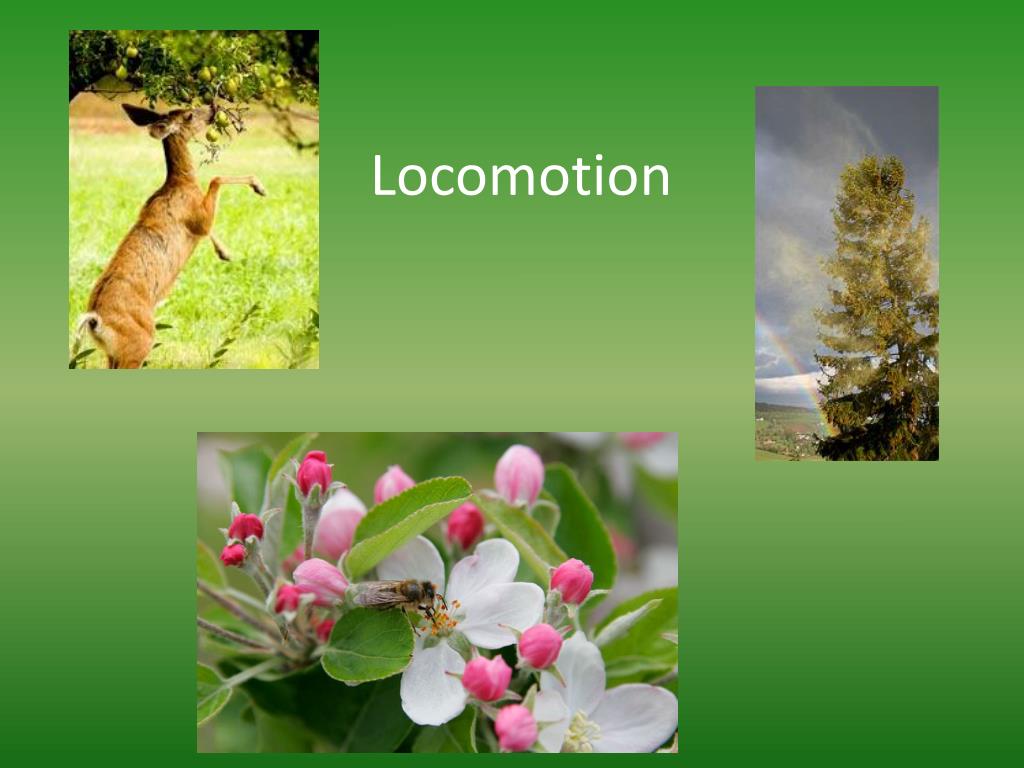 Locomotion